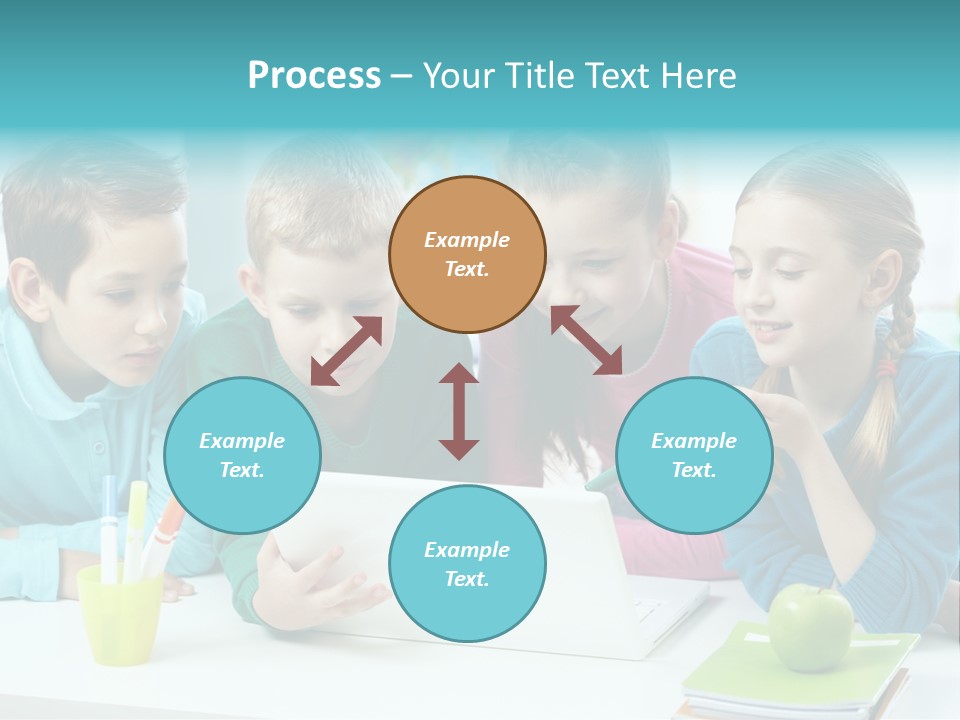 Process – Your Title Text Here

Example Text.

Example Text.

Example Text.

Example Text.